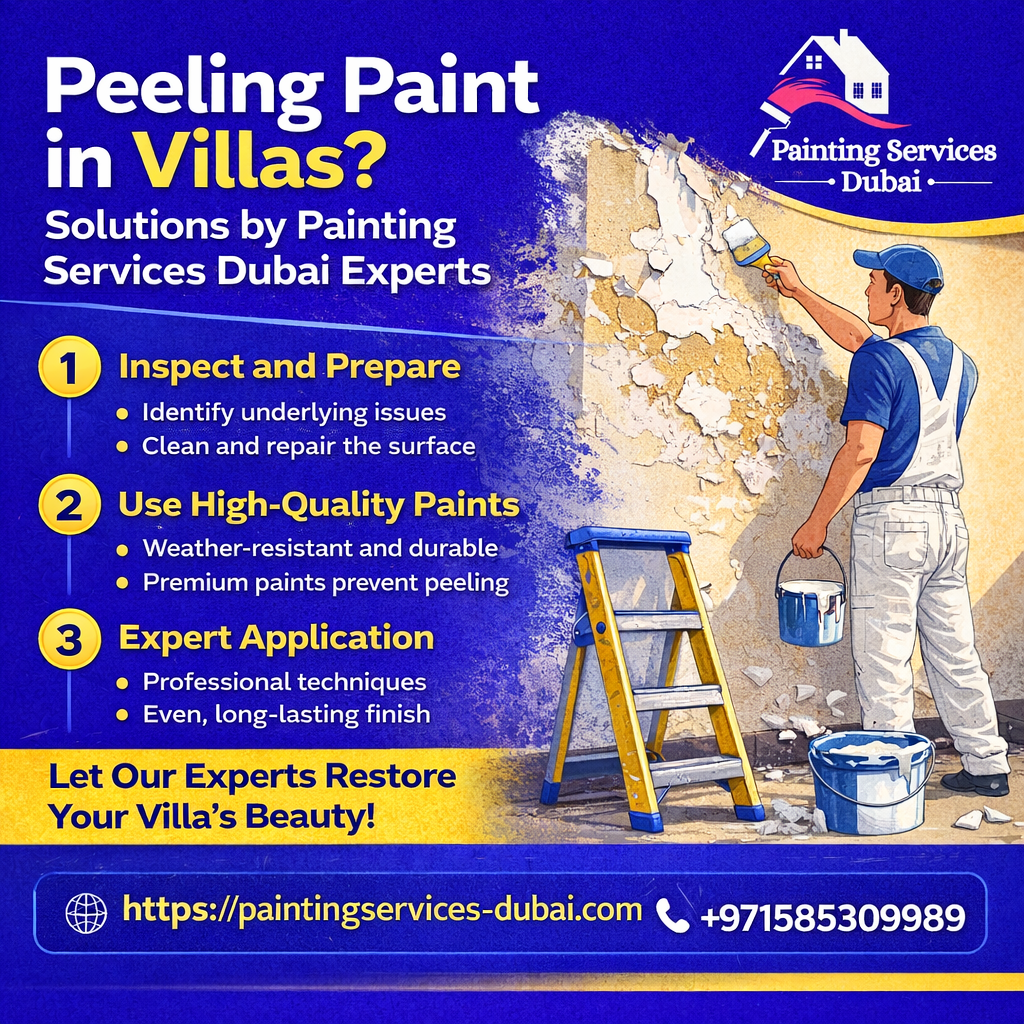 Peeling Paint in Villas?
Solutions by Painting Services Dubai Experts

Painting Services
Dubai

1 Inspect and Prepare
• Identify underlying issues
• Clean and repair the surface

2 Use High-Quality Paints
• Weather-resistant and durable
• Premium paints prevent peeling

3 Expert Application
• Professional techniques
• Even, long-lasting finish

Let Our Experts Restore Your Villa's Beauty!

https://paintingservices-dubai.com +971585309989